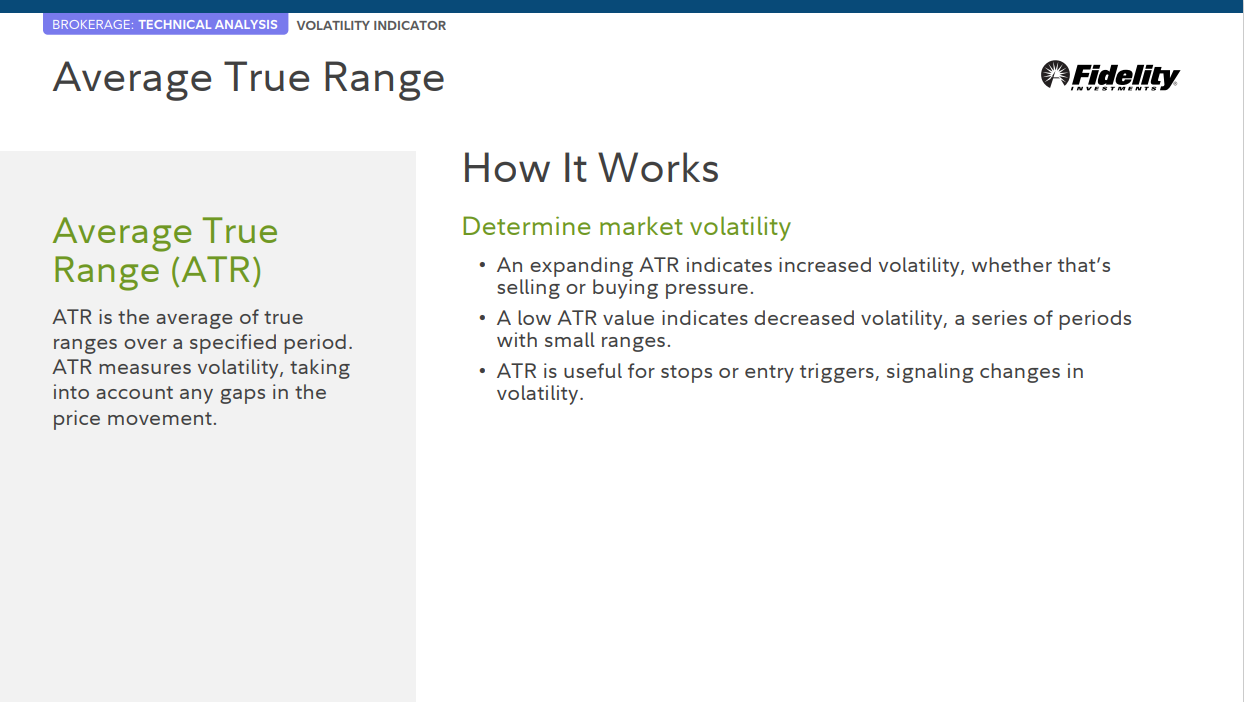 BROKERAGE: TECHNICAL ANALYSIS VOLATILITY INDICATOR

Average True Range

Fidelity INVESTMENTS

Average True Range (ATR)

ATR is the average of true ranges over a specified period. ATR measures volatility, taking into account any gaps in the price movement.

How It Works

Determine market volatility

• An expanding ATR indicates increased volatility, whether that's selling or buying pressure.

• A low ATR value indicates decreased volatility, a series of periods with small ranges.

• ATR is useful for stops or entry triggers, signaling changes in volatility.